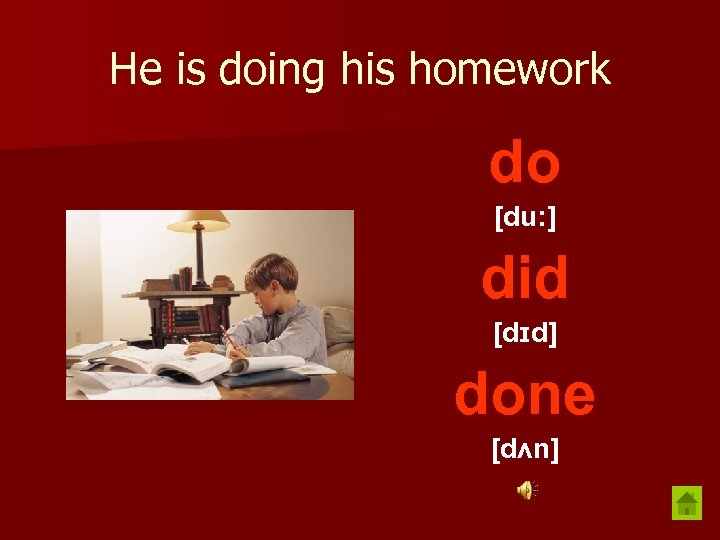 He is doing his homework

do

[du:]

did

[dɪd]

done

[dʌn]